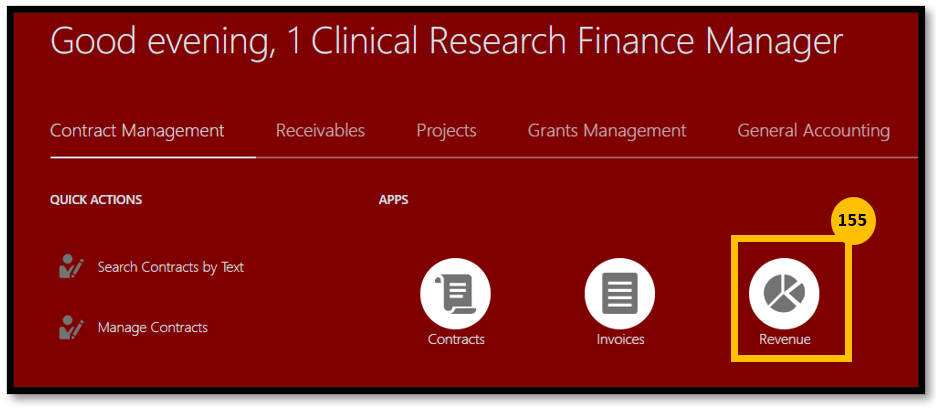 Good evening, 1 Clinical Research Finance Manager

Contract Management Receivables Projects Grants Management General Accounting

QUICK ACTIONS

Search Contracts by Text

Manage Contracts

APPS

155

Contracts

Invoices

Revenue